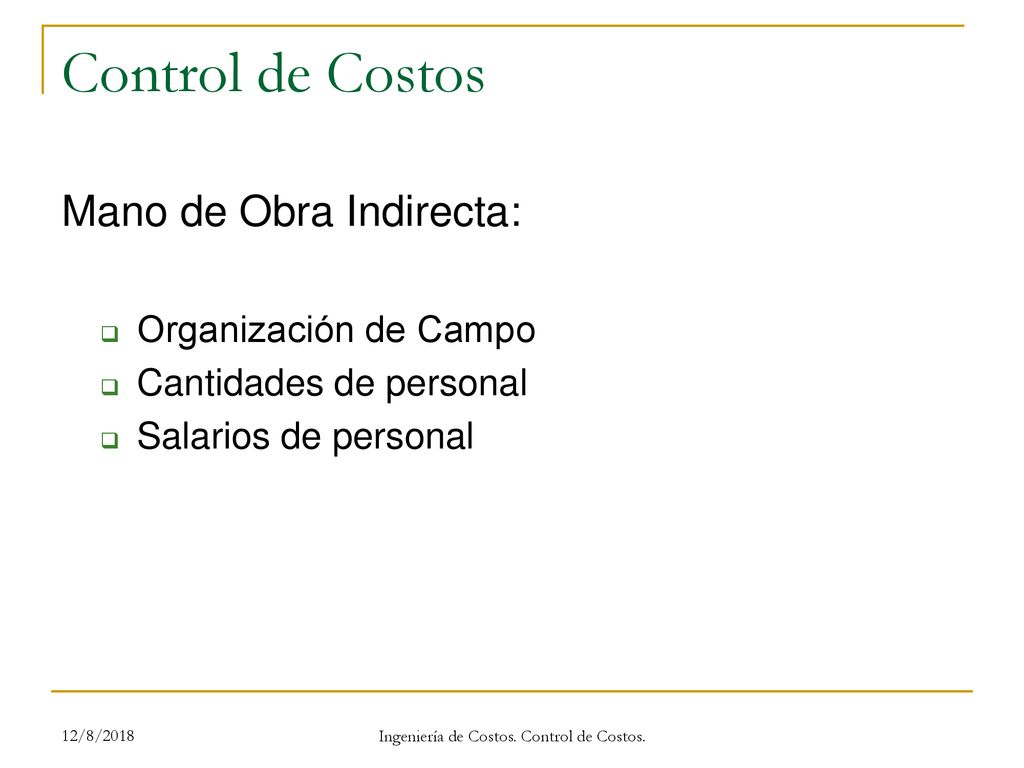 Control de Costos

Mano de Obra Indirecta:

Organización de Campo
Cantidades de personal
Salarios de personal

12/8/2018

Ingeniería de Costos. Control de Costos.